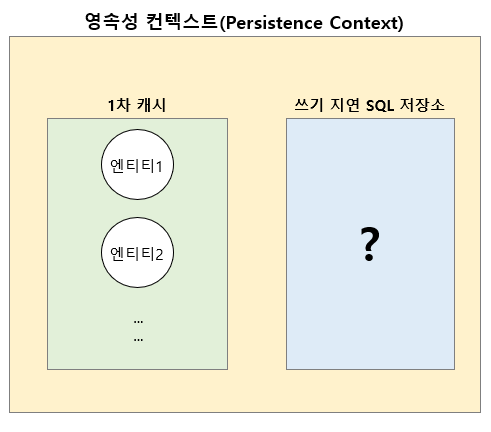 영속성 컨텍스트(Persistence Context)

1차 캐시

엔티티1

엔티티2

...
...

쓰기 지연 SQL 저장소

?